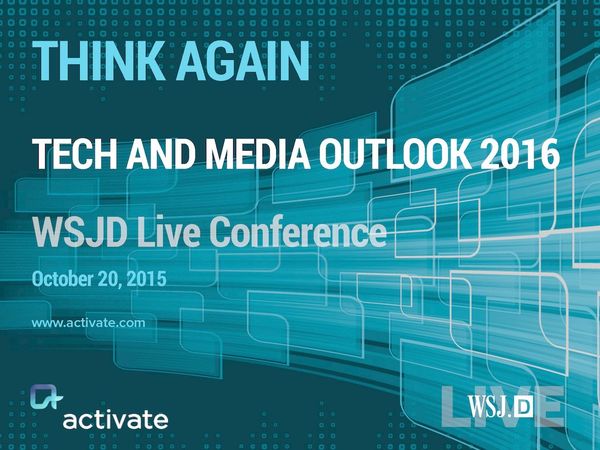 THINK AGAIN

TECH AND MEDIA OUTLOOK 2016

WSJD Live Conference

October 20, 2015

www.activate.com

activate

WSJ.D LIVE